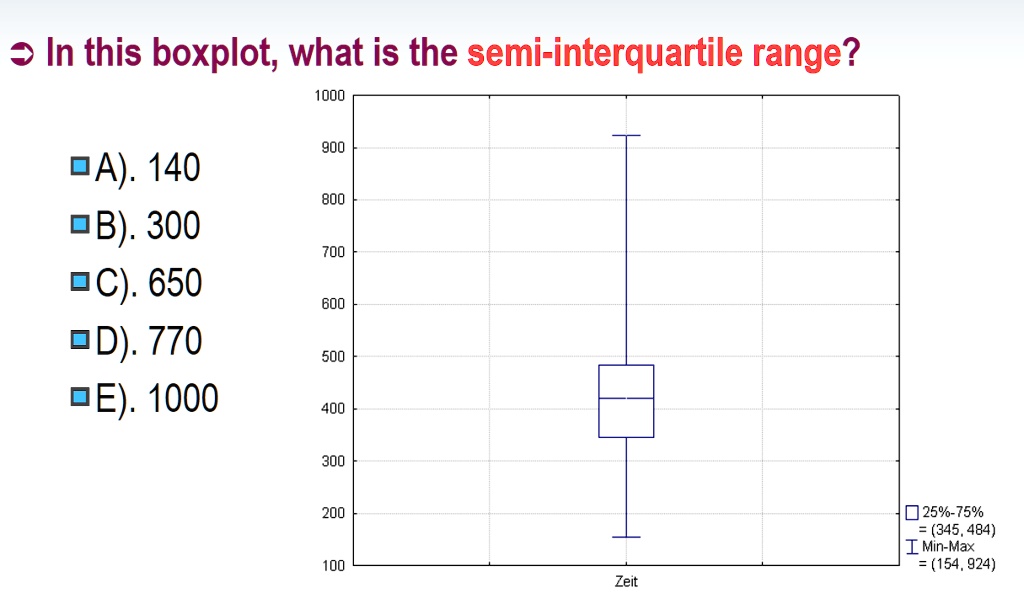 ➲ In this boxplot, what is the semi-interquartile range?

A). 140
B). 300
C). 650
D). 770
E). 1000

1000
900
800
700
600
500
400
300
200
100

Zeit

25%-75% = (345, 484)
Min-Max = (154, 924)